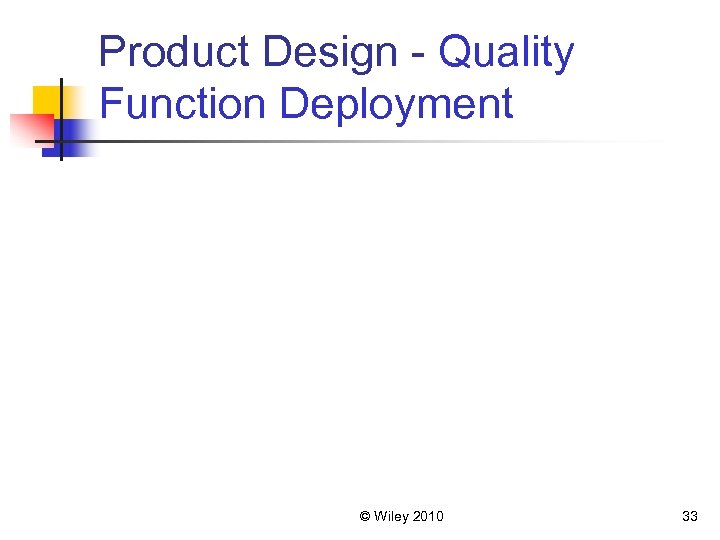 Product Design - Quality Function Deployment

© Wiley 2010

33